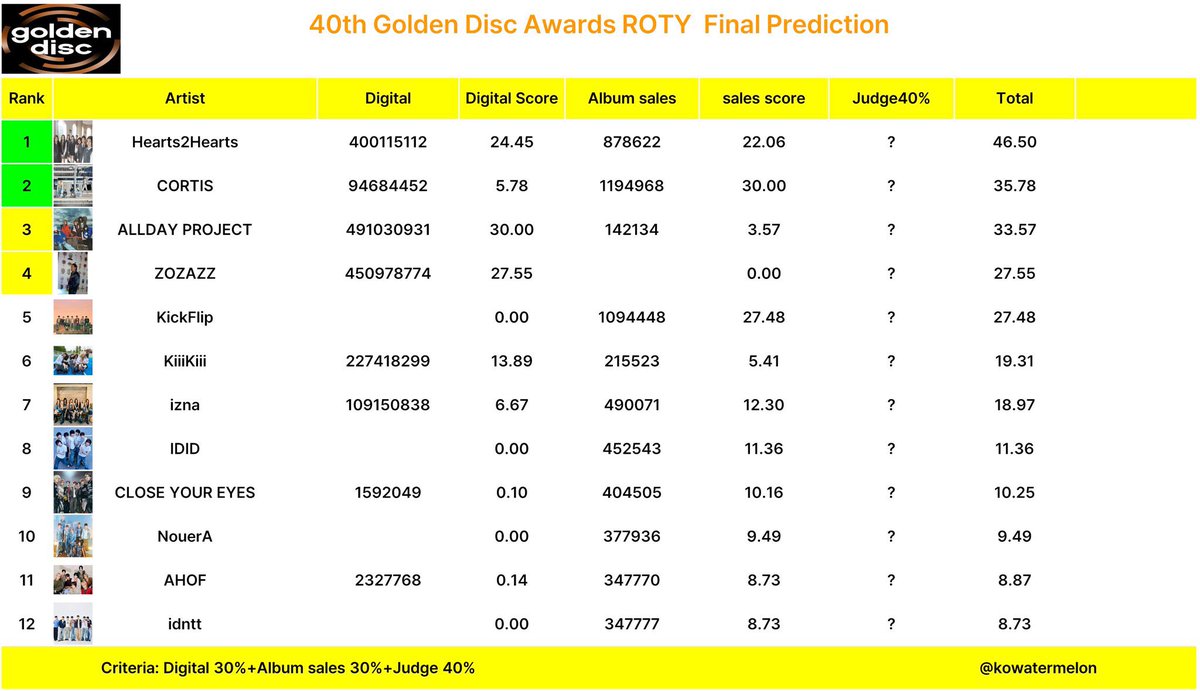 golden disc

40th Golden Disc Awards ROTY  Final Prediction

| Rank | Artist | Digital | Digital Score | Album sales | sales score | Judge40% | Total |
|---|---|---|---|---|---|---|---|
| 1 | Hearts2Hearts | 400115112 | 24.45 | 878622 | 22.06 | ? | 46.50 |
| 2 | CORTIS | 94684452 | 5.78 | 1194968 | 30.00 | ? | 35.78 |
| 3 | ALLDAY PROJECT | 491030931 | 30.00 | 142134 | 3.57 | ? | 33.57 |
| 4 | ZOZAZZ | 450978774 | 27.55 | | 0.00 | ? | 27.55 |
| 5 | KickFlip | | 0.00 | 1094448 | 27.48 | ? | 27.48 |
| 6 | KiiiKiii | 227418299 | 13.89 | 215523 | 5.41 | ? | 19.31 |
| 7 | izna | 109150838 | 6.67 | 490071 | 12.30 | ? | 18.97 |
| 8 | IDID | | 0.00 | 452543 | 11.36 | ? | 11.36 |
| 9 | CLOSE YOUR EYES | 1592049 | 0.10 | 404505 | 10.16 | ? | 10.25 |
| 10 | NouerA | | 0.00 | 377936 | 9.49 | ? | 9.49 |
| 11 | AHOF | 2327768 | 0.14 | 347770 | 8.73 | ? | 8.87 |
| 12 | idntt | | 0.00 | 347777 | 8.73 | ? | 8.73 |

Criteria: Digital 30%+Album sales 30%+Judge 40%

@kowatermelon